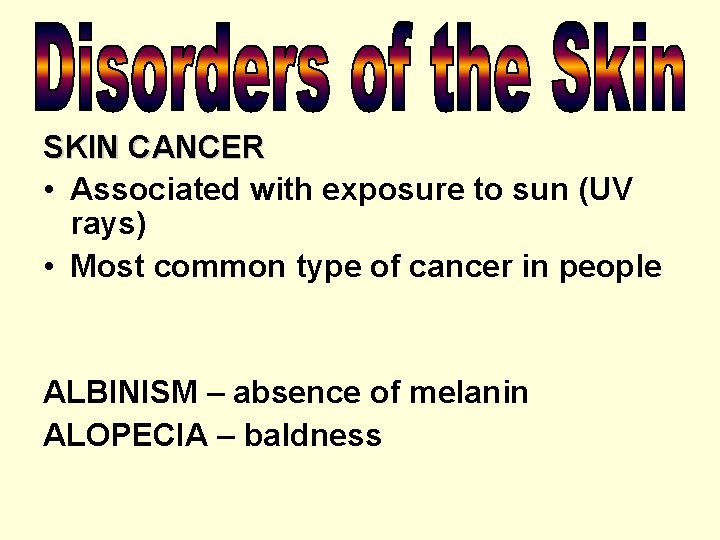 Disorders of the Skin

SKIN CANCER

• Associated with exposure to sun (UV rays)
• Most common type of cancer in people

ALBINISM – absence of melanin
ALOPECIA – baldness